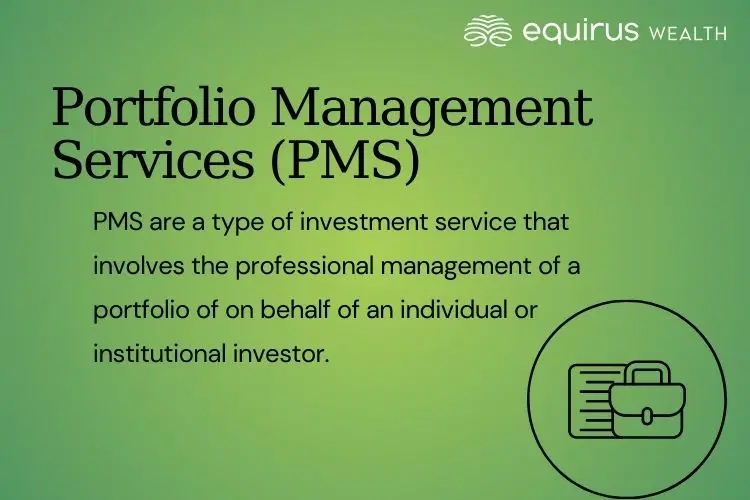 equirus WEALTH

Portfolio Management Services (PMS)

PMS are a type of investment service that involves the professional management of a portfolio of on behalf of an individual or institutional investor.